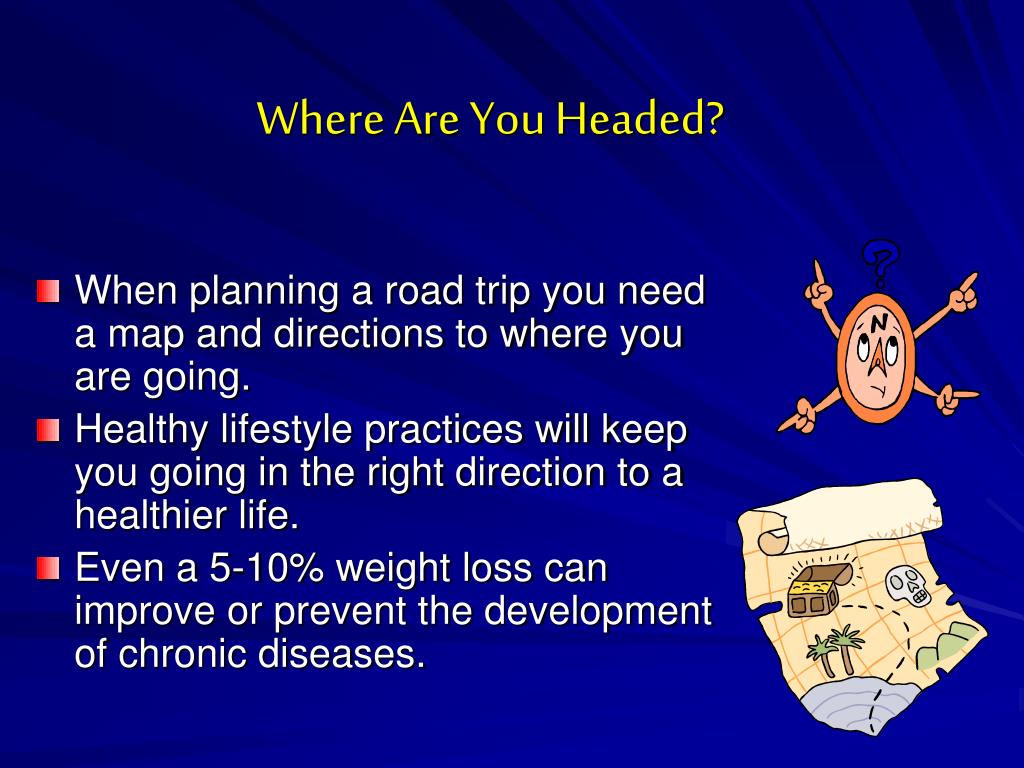 Where Are You Headed?

When planning a road trip you need a map and directions to where you are going.

Healthy lifestyle practices will keep you going in the right direction to a healthier life.

Even a 5-10% weight loss can improve or prevent the development of chronic diseases.

?

N